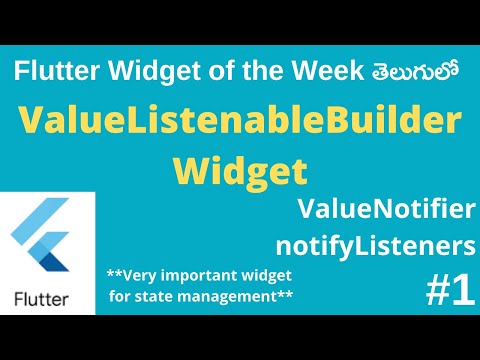 Flutter Widget of the Week తెలుగులో

ValueListenableBuilder Widget

ValueNotifier
notifyListeners

Flutter

**Very important widget for state management**

#1